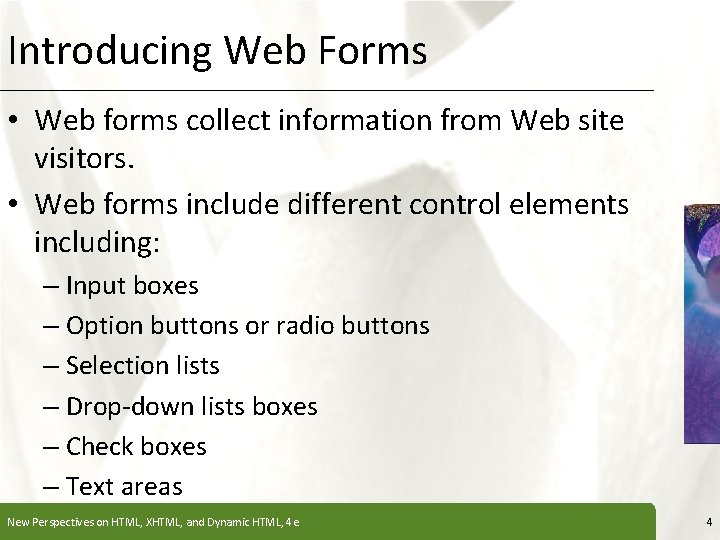 Introducing Web Forms

• Web forms collect information from Web site visitors.

• Web forms include different control elements including:

– Input boxes

– Option buttons or radio buttons

– Selection lists

– Drop-down lists boxes

– Check boxes

– Text areas

New Perspectives on HTML, XHTML, and Dynamic HTML, 4e

4